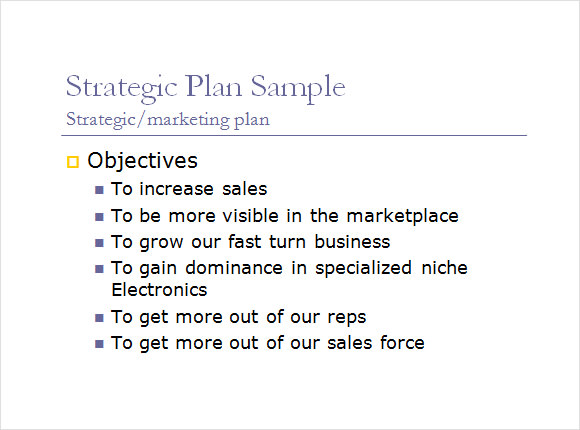 Strategic Plan Sample

Strategic/marketing plan

Objectives

To increase sales

To be more visible in the marketplace

To grow our fast turn business

To gain dominance in specialized niche Electronics

To get more out of our reps

To get more out of our sales force